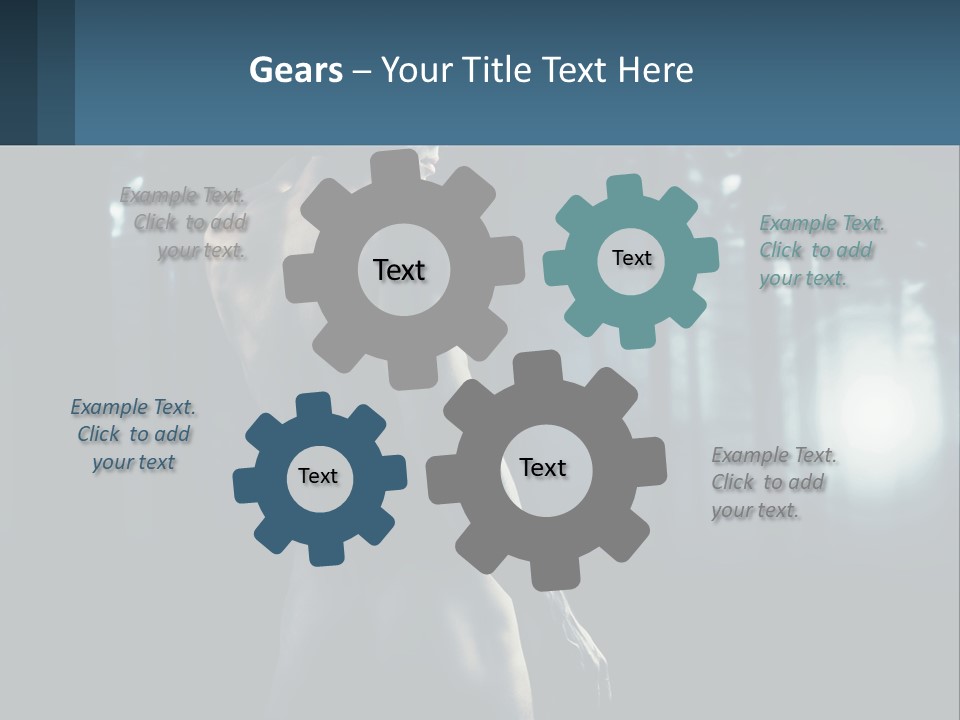 Gears – Your Title Text Here

Example Text. Click to add your text.

Text

Text

Example Text. Click to add your text.

Example Text. Click to add your text

Text

Text

Example Text. Click to add your text.